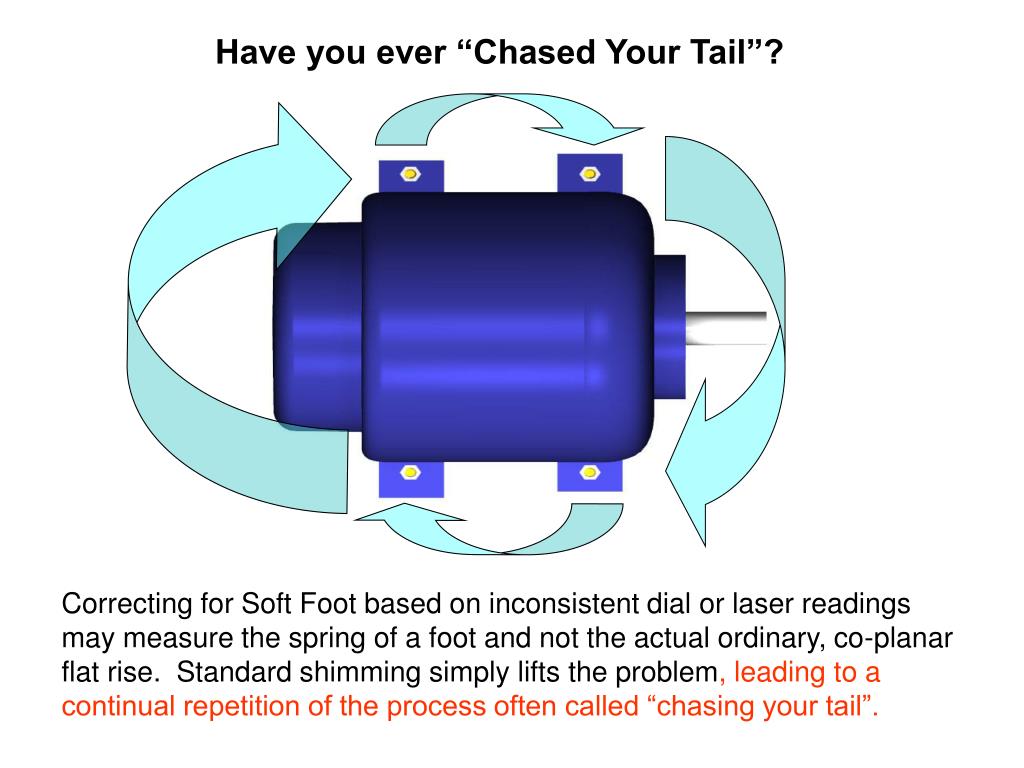 Have you ever “Chased Your Tail”?

Correcting for Soft Foot based on inconsistent dial or laser readings may measure the spring of a foot and not the actual ordinary, co-planar flat rise. Standard shimming simply lifts the problem, leading to a continual repetition of the process often called “chasing your tail”.